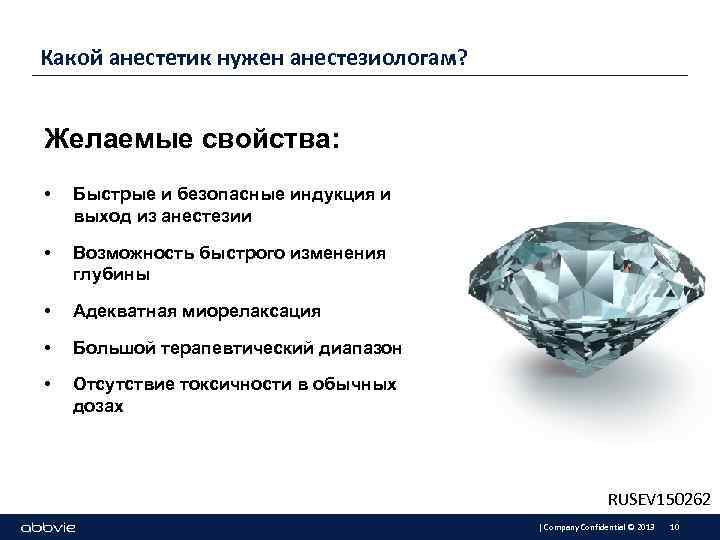 Какой анестетик нужен анестезиологам?

Желаемые свойства:

• Быстрые и безопасные индукция и выход из анестезии

• Возможность быстрого изменения глубины

• Адекватная миорелаксация

• Большой терапевтический диапазон

• Отсутствие токсичности в обычных дозах

RUSEV150262

abbvie

| Company Confidential © 2013 10